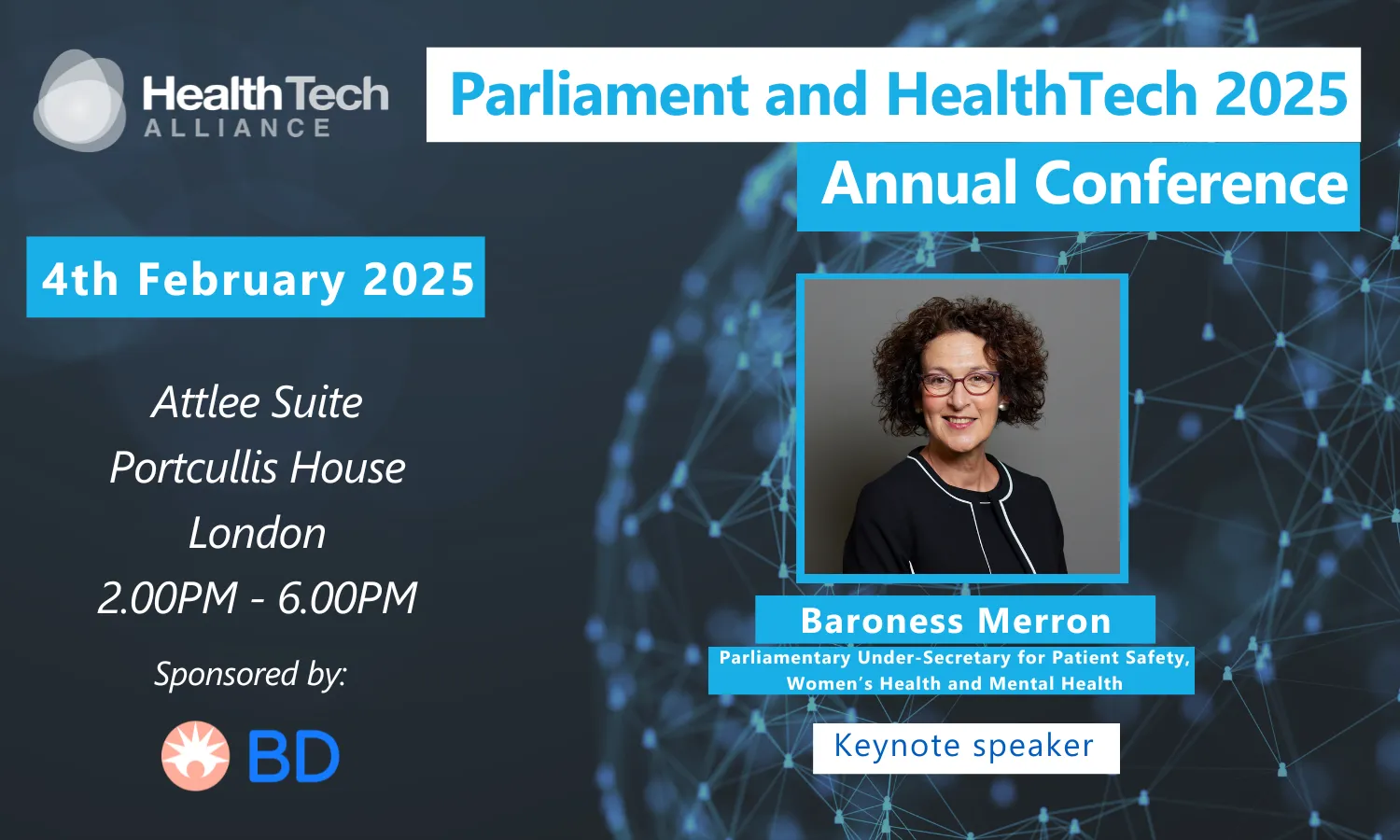 HealthTech ALLIANCE

Parliament and HealthTech 2025

Annual Conference

4th February 2025

Attlee Suite
Portcullis House
London
2.00PM - 6.00PM

Sponsored by:

BD

Baroness Merron

Parliamentary Under-Secretary for Patient Safety, Women's Health and Mental Health

Keynote speaker